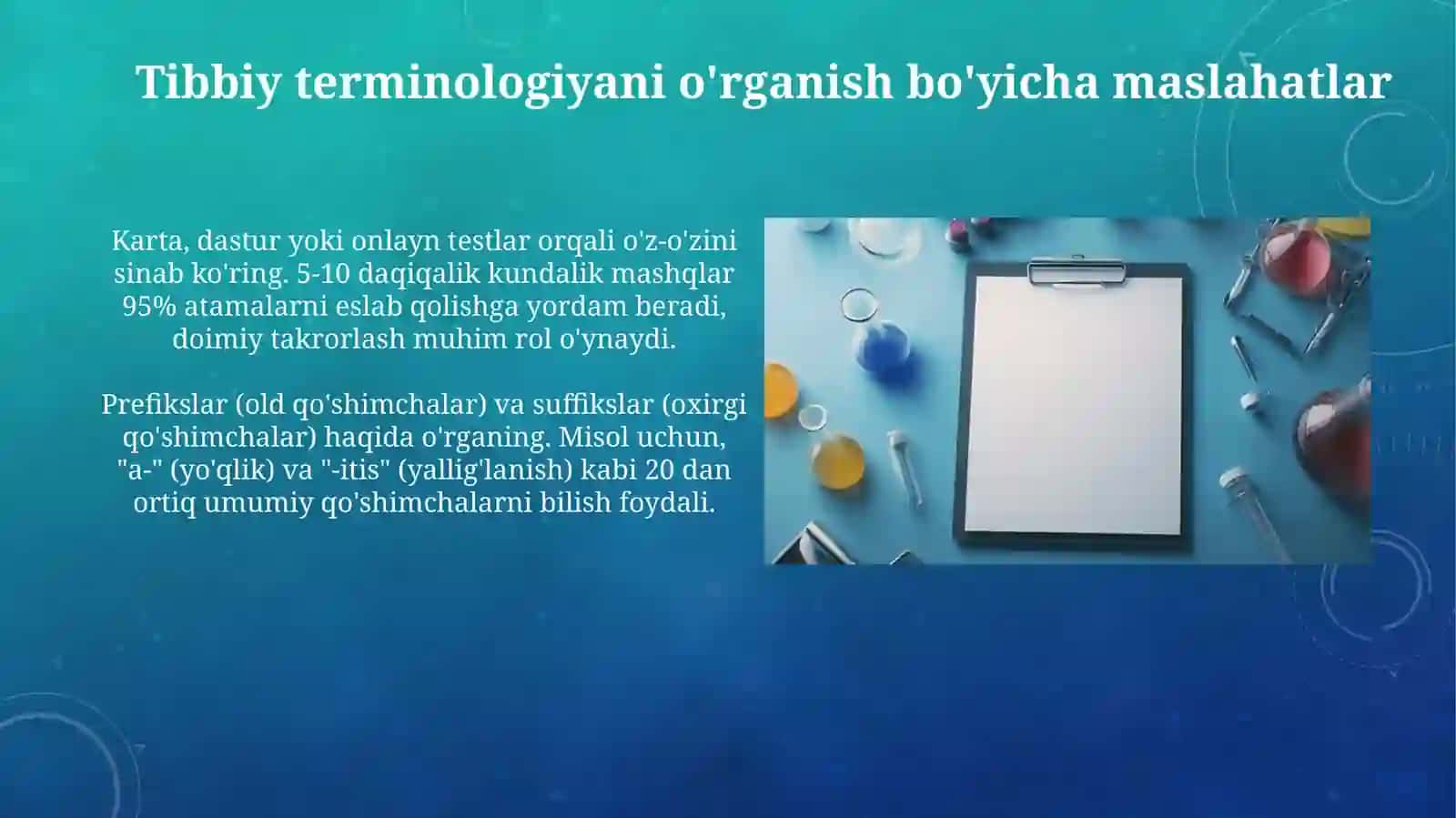 Tibbiy terminologiyani o'rganish bo'yicha maslahatlar

Karta, dastur yoki onlayn testlar orqali o'z-o'zini sinab ko'ring. 5-10 daqiqalik kundalik mashqlar 95% atamalarni eslab qolishga yordam beradi, doimiy takrorlash muhim rol o'ynaydi.

Prefikslar (old qo'shimchalar) va suffikslar (oxirgi qo'shimchalar) haqida o'rganing. Misol uchun, "a-" (yo'qlik) va "-itis" (yallig'lanish) kabi 20 dan ortiq umumiy qo'shimchalarni bilish foydali.